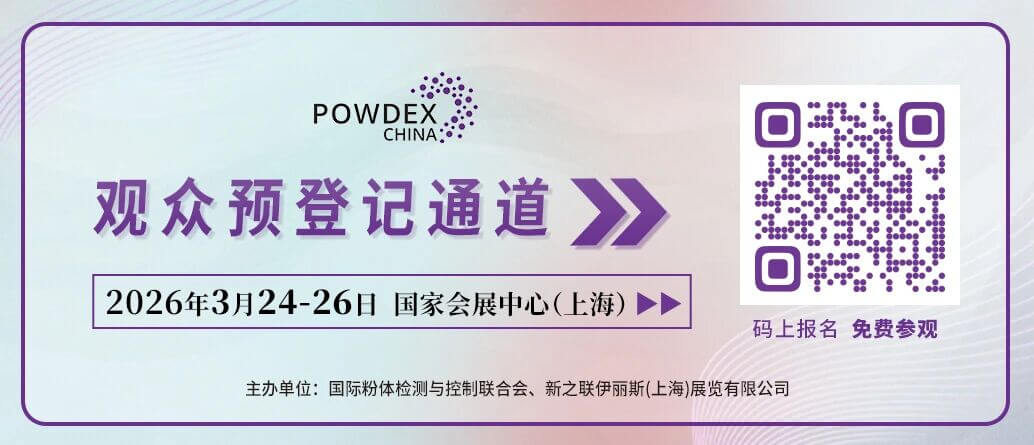 POWDEX CHINA

观众预登记通道

2026年3月24-26日 国家会展中心(上海)

码上报名 免费参观

主办单位：国际粉体检测与控制联合会、新之联伊丽斯(上海)展览有限公司